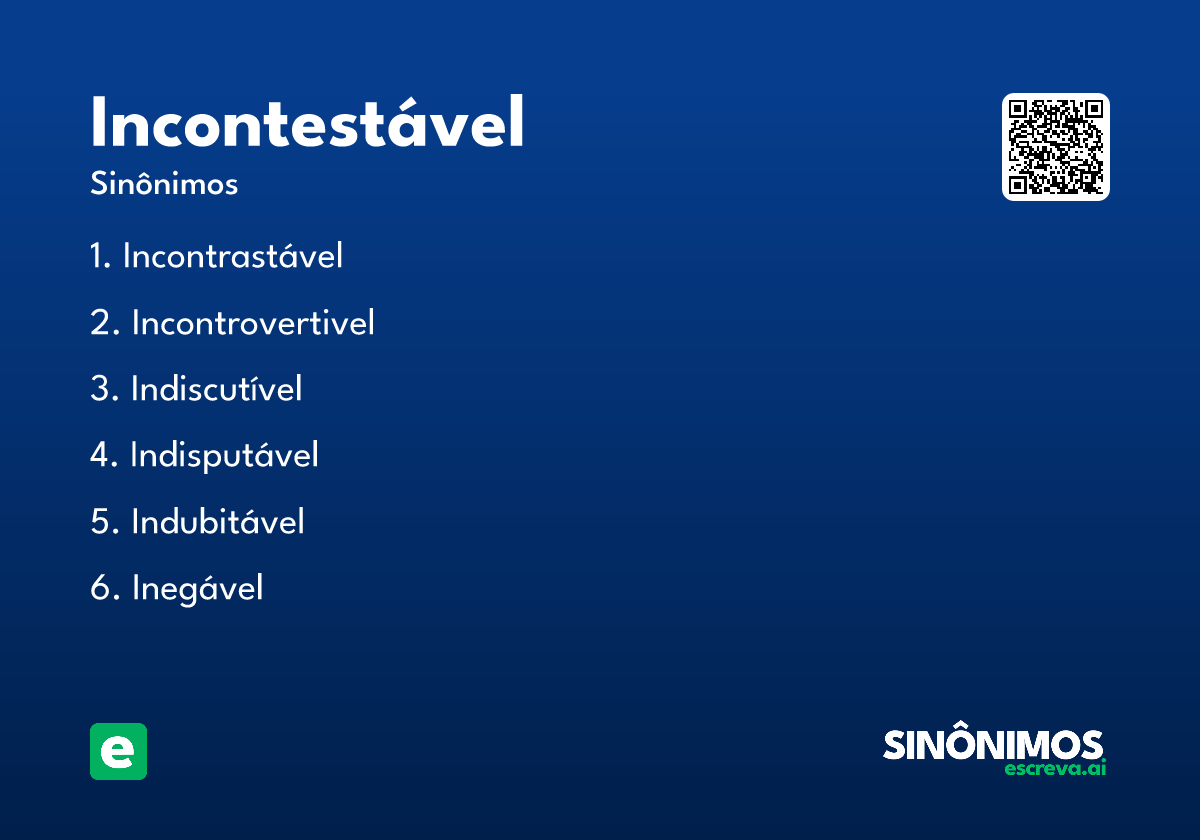 Incontestável
Sinônimos

1. Incontrastável
2. Incontrovertivel
3. Indiscutível
4. Indisputável
5. Indubitável
6. Inegável

e

SINÔNIMOS
escreva.ai